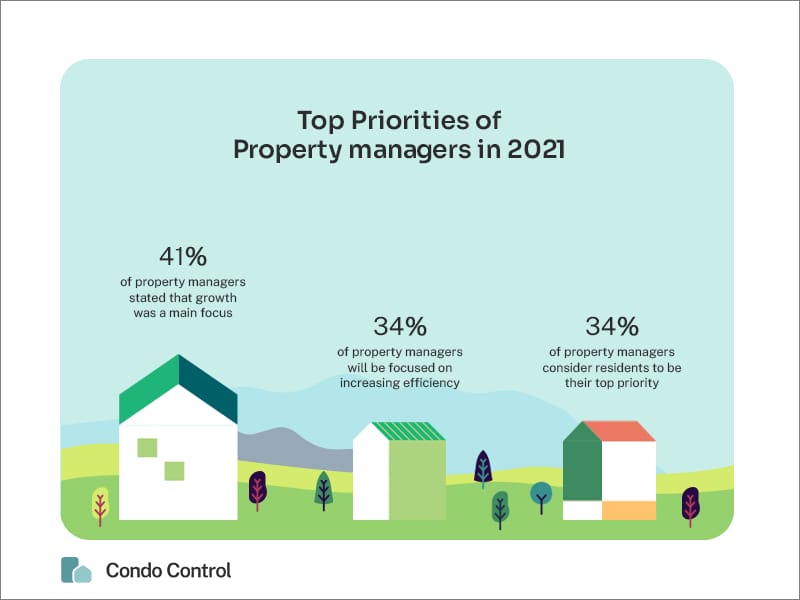 Top Priorities of
Property managers in 2021

41%
of property managers stated that growth was a main focus

34%
of property managers will be focused on increasing efficiency

34%
of property managers consider residents to be their top priority

Condo Control